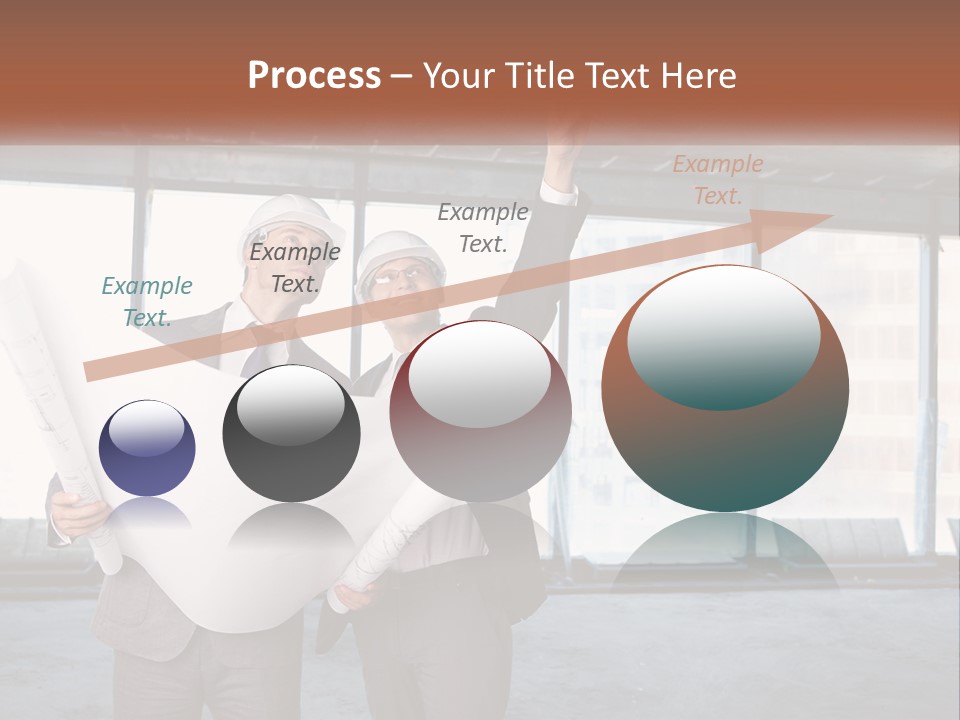 Process – Your Title Text Here

Example Text.

Example Text.

Example Text.

Example Text.